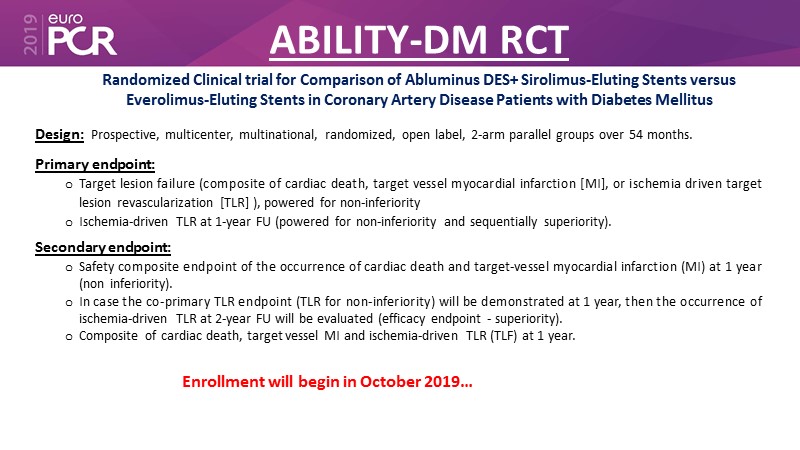 2019 euro PCR

ABILITY-DM RCT

Randomized Clinical trial for Comparison of Abluminus DES+ Sirolimus-Eluting Stents versus Everolimus-Eluting Stents in Coronary Artery Disease Patients with Diabetes Mellitus

Design: Prospective, multicenter, multinational, randomized, open label, 2-arm parallel groups over 54 months.

Primary endpoint:
o Target lesion failure (composite of cardiac death, target vessel myocardial infarction [MI], or ischemia driven target lesion revascularization [TLR] ), powered for non-inferiority
o Ischemia-driven TLR at 1-year FU (powered for non-inferiority and sequentially superiority).

Secondary endpoint:
o Safety composite endpoint of the occurrence of cardiac death and target-vessel myocardial infarction (MI) at 1 year (non inferiority).
o In case the co-primary TLR endpoint (TLR for non-inferiority) will be demonstrated at 1 year, then the occurrence of ischemia-driven TLR at 2-year FU will be evaluated (efficacy endpoint - superiority).
o Composite of cardiac death, target vessel MI and ischemia-driven TLR (TLF) at 1 year.

Enrollment will begin in October 2019...